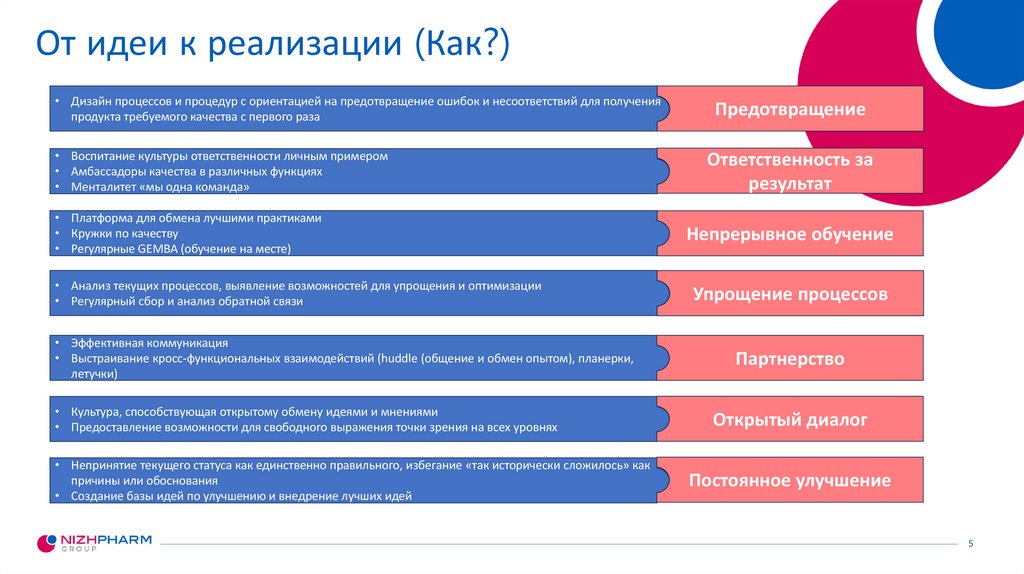 От идеи к реализации (Как?)

• Дизайн процессов и процедур с ориентацией на предотвращение ошибок и несоответствий для получения продукта требуемого качества с первого раза

Предотвращение

• Воспитание культуры ответственности личным примером
• Амбассадоры качества в различных функциях
• Менталитет «мы одна команда»

Ответственность за результат

• Платформа для обмена лучшими практиками
• Кружки по качеству
• Регулярные GEMBA (обучение на месте)

Непрерывное обучение

• Анализ текущих процессов, выявление возможностей для упрощения и оптимизации
• Регулярный сбор и анализ обратной связи

Упрощение процессов

• Эффективная коммуникация
• Выстраивание кросс-функциональных взаимодействий (huddle (общение и обмен опытом), планерки, летучки)

Партнерство

• Культура, способствующая открытому обмену идеями и мнениями
• Предоставление возможности для свободного выражения точки зрения на всех уровнях

Открытый диалог

• Непринятие текущего статуса как единственно правильного, избегание «так исторически сложилось» как причины или обоснования
• Создание базы идей по улучшению и внедрение лучших идей

Постоянное улучшение

NIZHPHARM GROUP

5